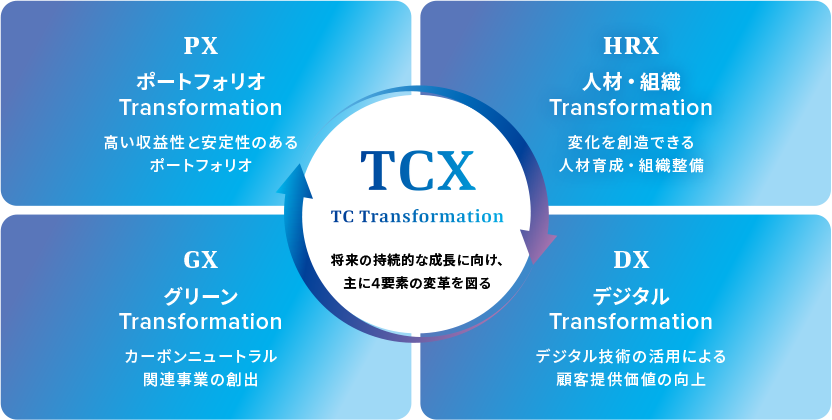 PX

ポートフォリオ
Transformation

高い収益性と安定性のある
ポートフォリオ

HRX

人材・組織
Transformation

変化を創造できる
人材育成・組織整備

TCX

TC Transformation

将来の持続的な成長に向け、
主に4要素の変革を図る

GX

グリーン
Transformation

カーボンニュートラル
関連事業の創出

DX

デジタル
Transformation

デジタル技術の活用による
顧客提供価値の向上